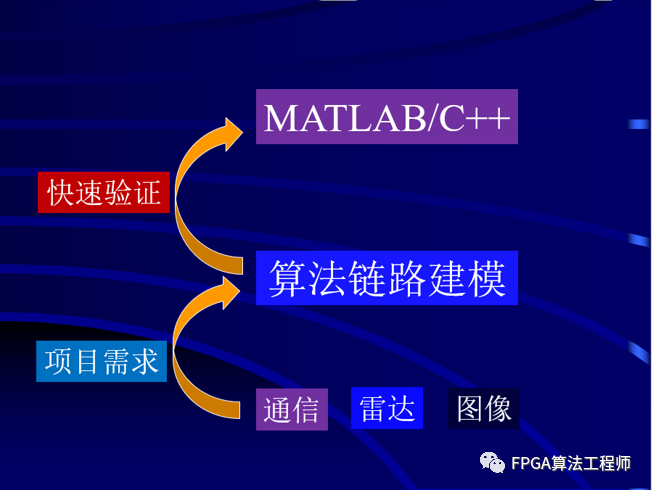 MATLAB/C++

快速验证

算法链路建模

项目需求

通信 雷达 图像

FPGA算法工程师